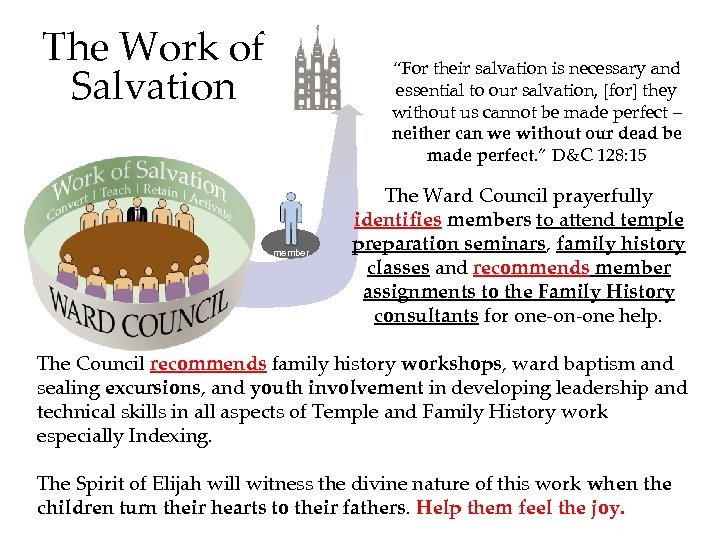 The Work of Salvation

"For their salvation is necessary and essential to our salvation, [for] they without us cannot be made perfect – neither can we without our dead be made perfect." D&C 128:15

Work of Salvation
Convert | Teach | Retain | Activate

WARD COUNCIL

member

The Ward Council prayerfully identifies members to attend temple preparation seminars, family history classes and recommends member assignments to the Family History consultants for one-on-one help.

The Council recommends family history workshops, ward baptism and sealing excursions, and youth involvement in developing leadership and technical skills in all aspects of Temple and Family History work especially Indexing.

The Spirit of Elijah will witness the divine nature of this work when the children turn their hearts to their fathers. Help them feel the joy.